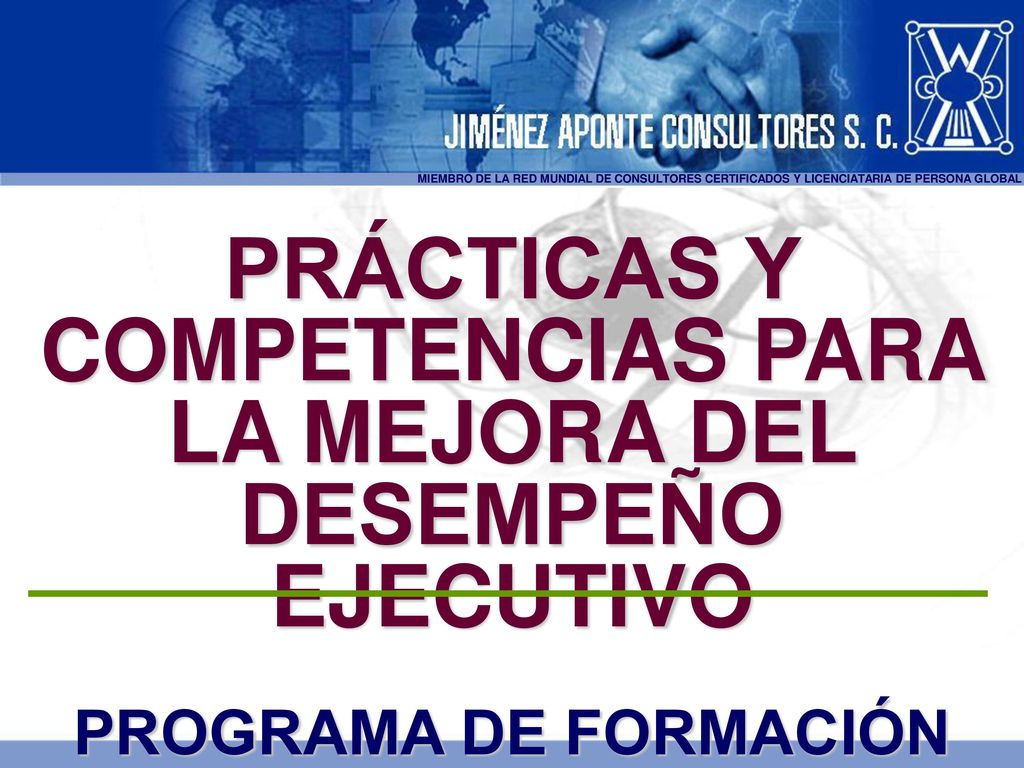 JIMÉNEZ APONTE CONSULTORES S. C.

MIEMBRO DE LA RED MUNDIAL DE CONSULTORES CERTIFICADOS Y LICENCIATARIA DE PERSONA GLOBAL

PRÁCTICAS Y COMPETENCIAS PARA LA MEJORA DEL DESEMPEÑO EJECUTIVO

PROGRAMA DE FORMACIÓN